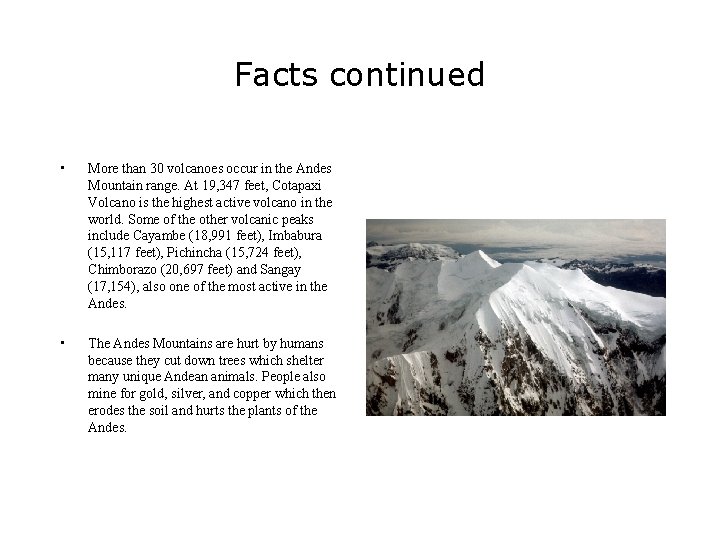 Facts continued

• More than 30 volcanoes occur in the Andes Mountain range. At 19,347 feet, Cotapaxi Volcano is the highest active volcano in the world. Some of the other volcanic peaks include Cayambe (18,991 feet), Imbabura (15,117 feet), Pichincha (15,724 feet), Chimborazo (20,697 feet) and Sangay (17,154), also one of the most active in the Andes.

• The Andes Mountains are hurt by humans because they cut down trees which shelter many unique Andean animals. People also mine for gold, silver, and copper which then erodes the soil and hurts the plants of the Andes.